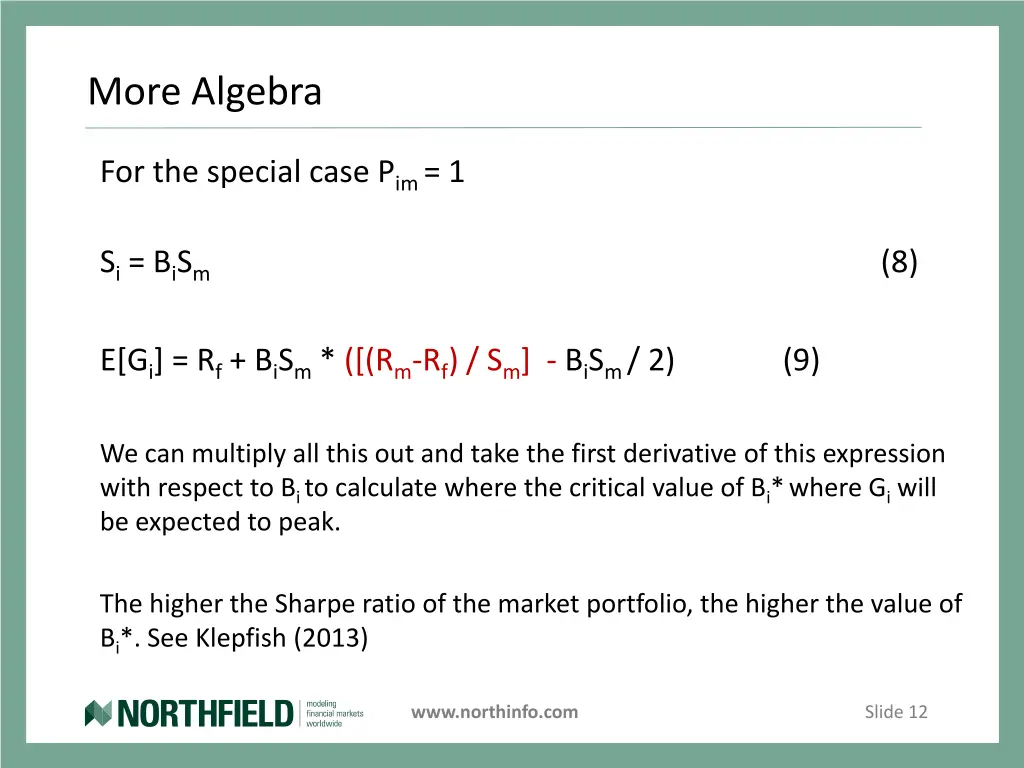 More Algebra

For the special case $P_{im} = 1$

$S_i = B_i S_m$ (8)

$E[G_i] = R_f + B_i S_m * ([(R_m - R_f) / S_m] - B_i S_m / 2)$ (9)

We can multiply all this out and take the first derivative of this expression with respect to $B_i$ to calculate where the critical value of $B_i$* where $G_i$ will be expected to peak.

The higher the Sharpe ratio of the market portfolio, the higher the value of $B_i$*. See Klepfish (2013)

NORTHFIELD modeling financial markets worldwide

www.northinfo.com

Slide 12